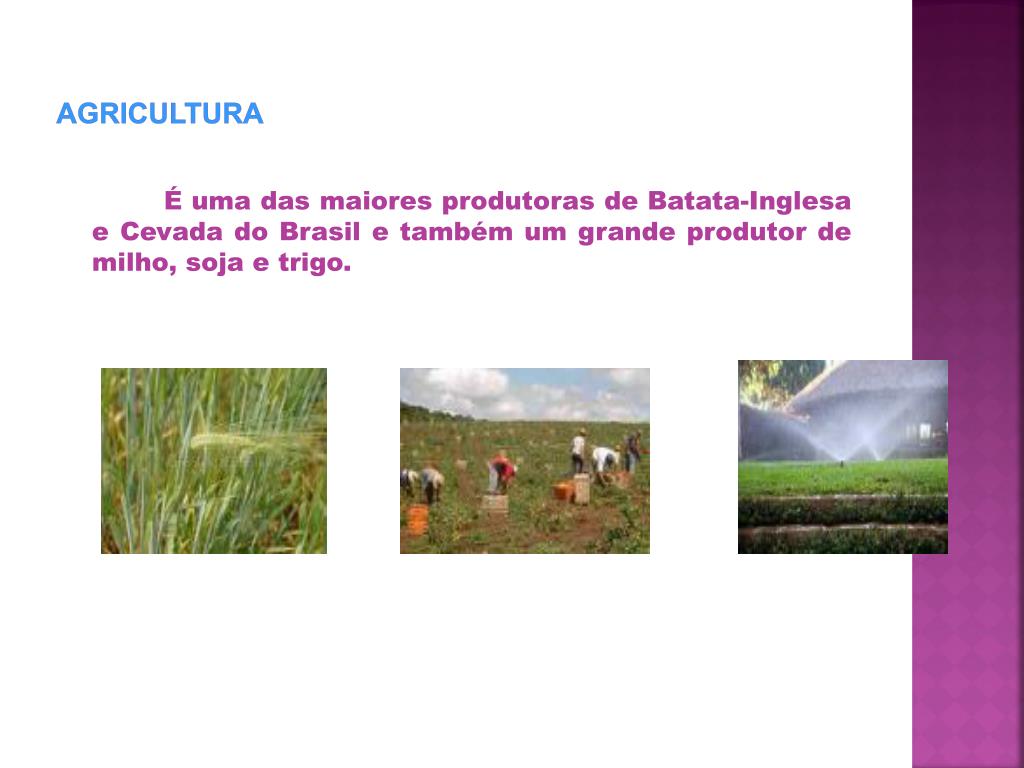 AGRICULTURA

É uma das maiores produtoras de Batata-Inglesa e Cevada do Brasil e também um grande produtor de milho, soja e trigo.